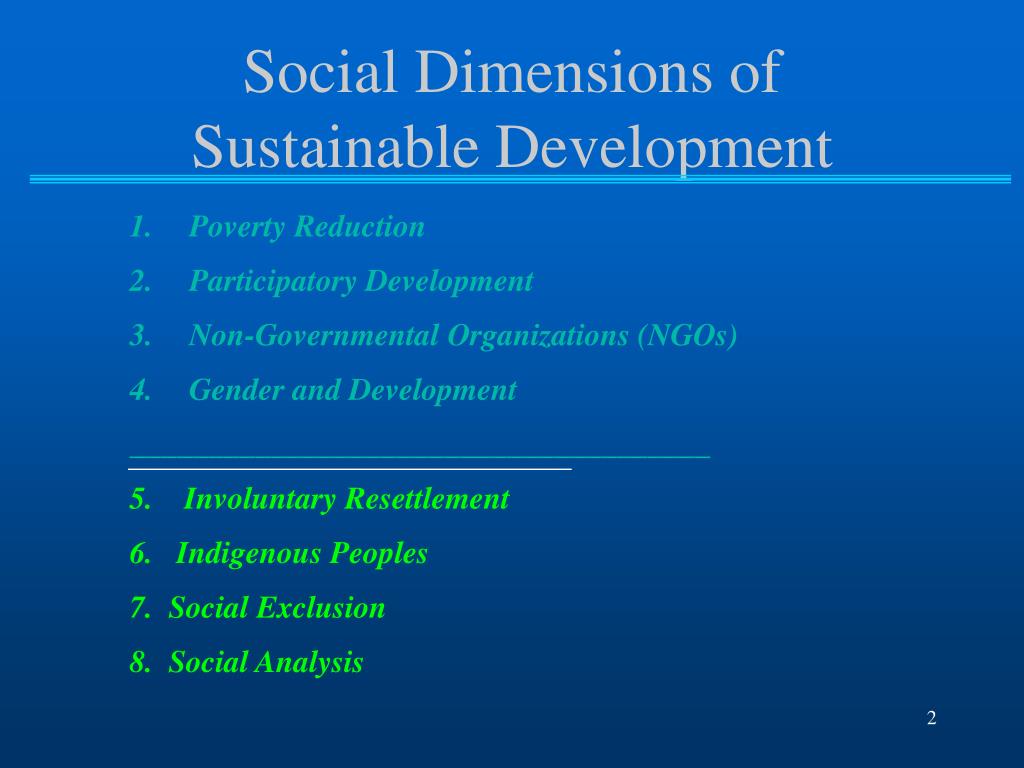 Social Dimensions of Sustainable Development

1. Poverty Reduction
2. Participatory Development
3. Non-Governmental Organizations (NGOs)
4. Gender and Development

5. Involuntary Resettlement
6. Indigenous Peoples
7. Social Exclusion
8. Social Analysis

2